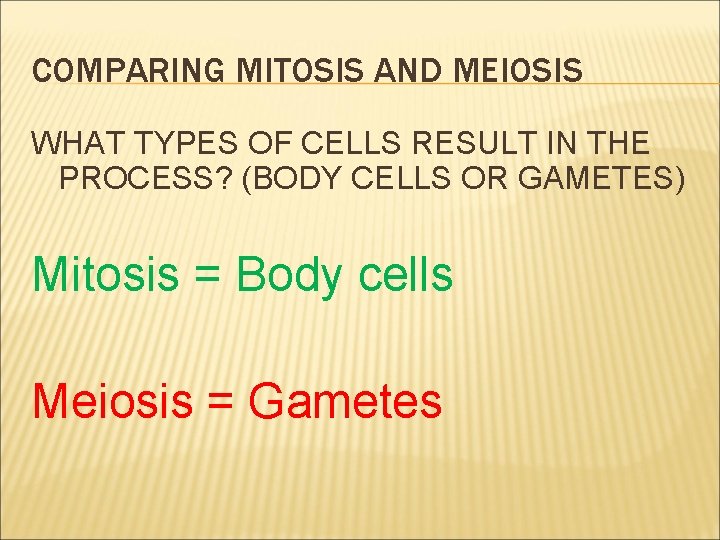 COMPARING MITOSIS AND MEIOSIS

WHAT TYPES OF CELLS RESULT IN THE PROCESS? (BODY CELLS OR GAMETES)

Mitosis = Body cells

Meiosis = Gametes